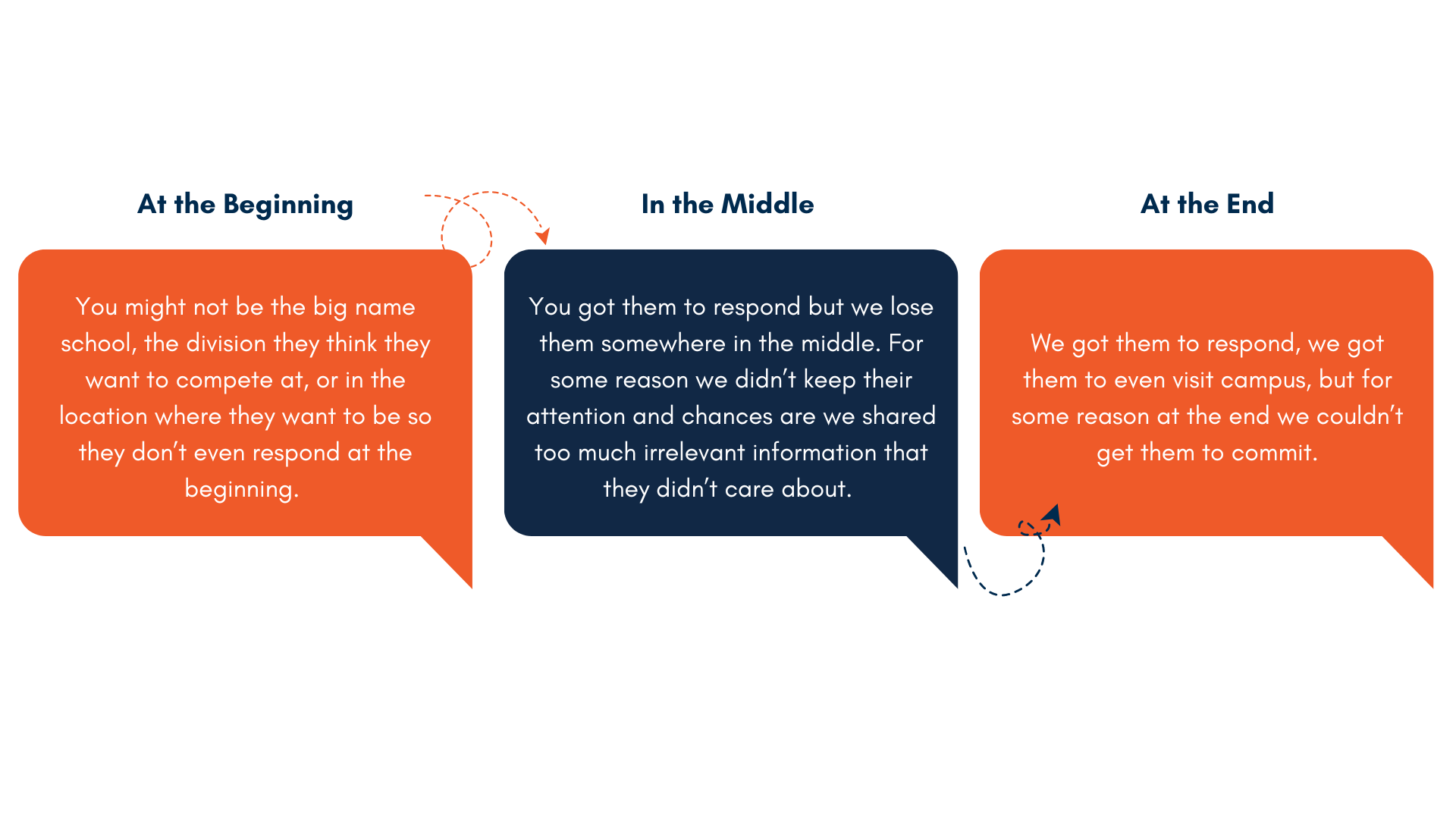 At the Beginning

You might not be the big name school, the division they think they want to compete at, or in the location where they want to be so they don't even respond at the beginning.

In the Middle

You got them to respond but we lose them somewhere in the middle. For some reason we didn't keep their attention and chances are we shared too much irrelevant information that they didn't care about.

At the End

We got them to respond, we got them to even visit campus, but for some reason at the end we couldn't get them to commit.